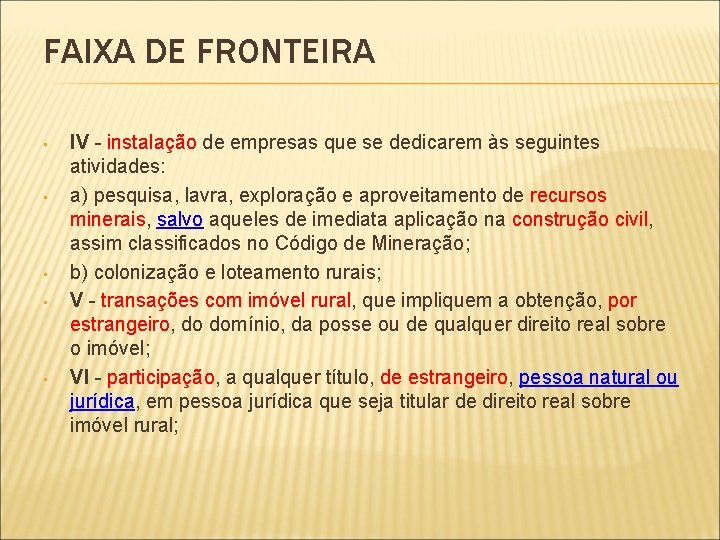 FAIXA DE FRONTEIRA

- IV - instalação de empresas que se dedicarem às seguintes atividades:
- a) pesquisa, lavra, exploração e aproveitamento de recursos minerais, salvo aqueles de imediata aplicação na construção civil, assim classificados no Código de Mineração;
- b) colonização e loteamento rurais;
- V - transações com imóvel rural, que impliquem a obtenção, por estrangeiro, do domínio, da posse ou de qualquer direito real sobre o imóvel;
- VI - participação, a qualquer título, de estrangeiro, pessoa natural ou jurídica, em pessoa jurídica que seja titular de direito real sobre imóvel rural;